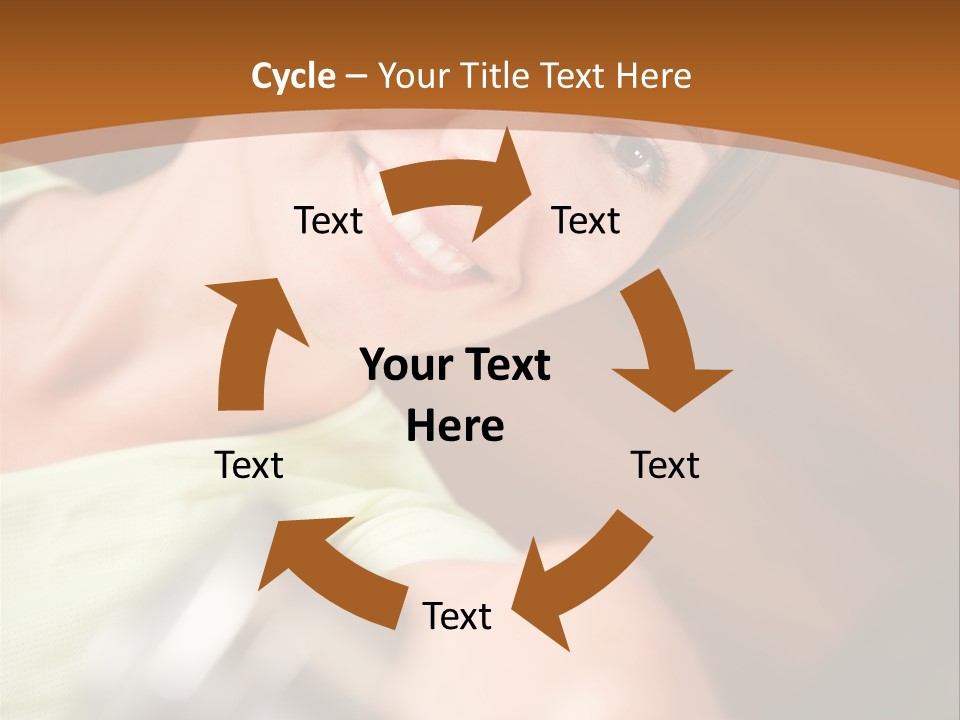 Cycle – Your Title Text Here

Text

Text

Your Text Here

Text

Text

Text